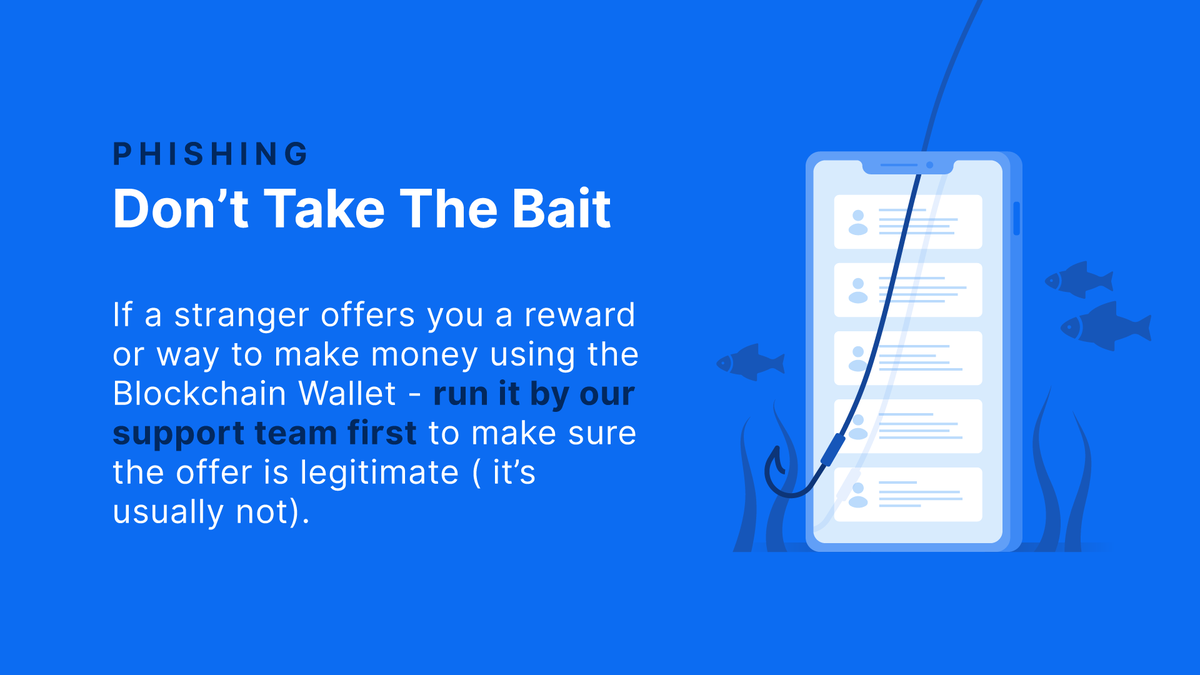 PHISHING
Don’t Take The Bait

If a stranger offers you a reward or way to make money using the Blockchain Wallet - run it by our support team first to make sure the offer is legitimate ( it’s usually not).